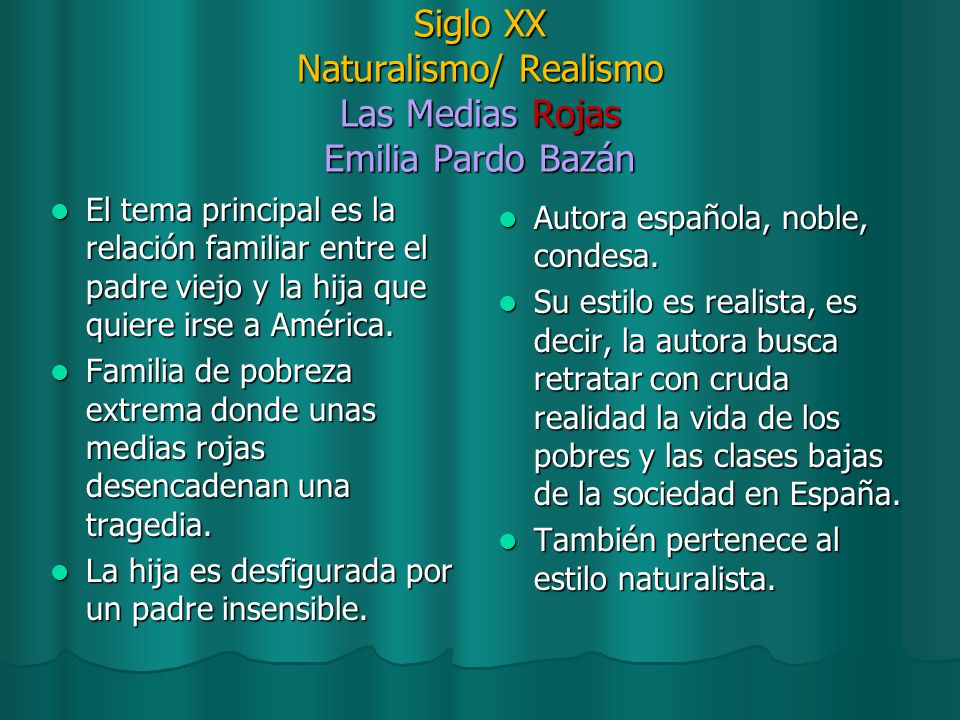 Siglo XX
Naturalismo/ Realismo
Las Medias Rojas
Emilia Pardo Bazán

- El tema principal es la relación familiar entre el padre viejo y la hija que quiere irse a América.
- Familia de pobreza extrema donde unas medias rojas desencadenan una tragedia.
- La hija es desfigurada por un padre insensible.

- Autora española, noble, condesa.
- Su estilo es realista, es decir, la autora busca retratar con cruda realidad la vida de los pobres y las clases bajas de la sociedad en España.
- También pertenece al estilo naturalista.